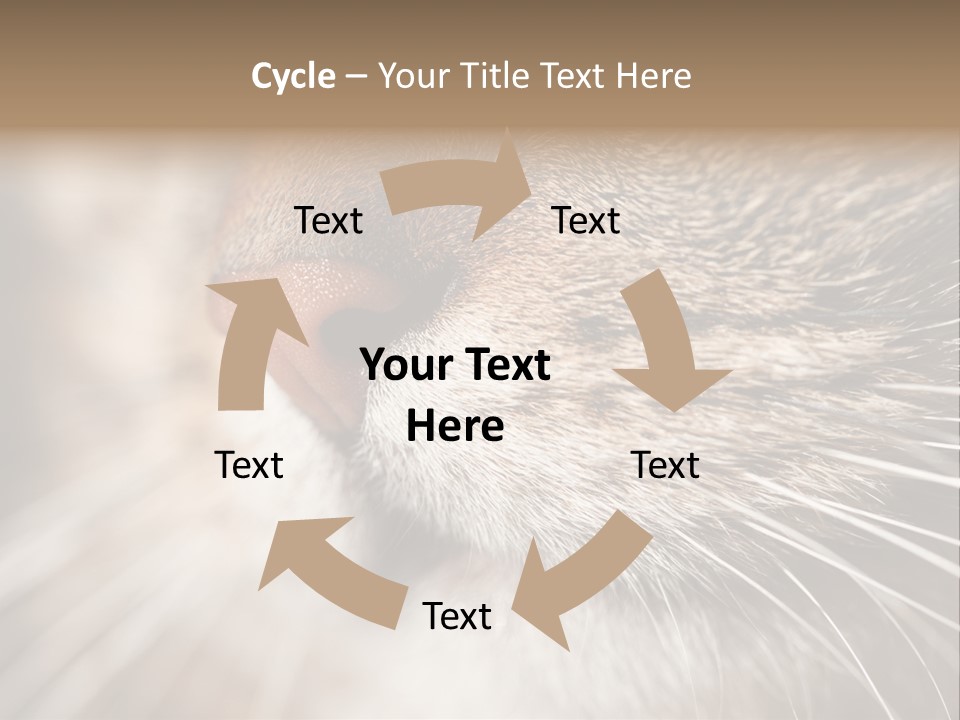 Cycle – Your Title Text Here

Text

Text

Your Text Here

Text

Text

Text